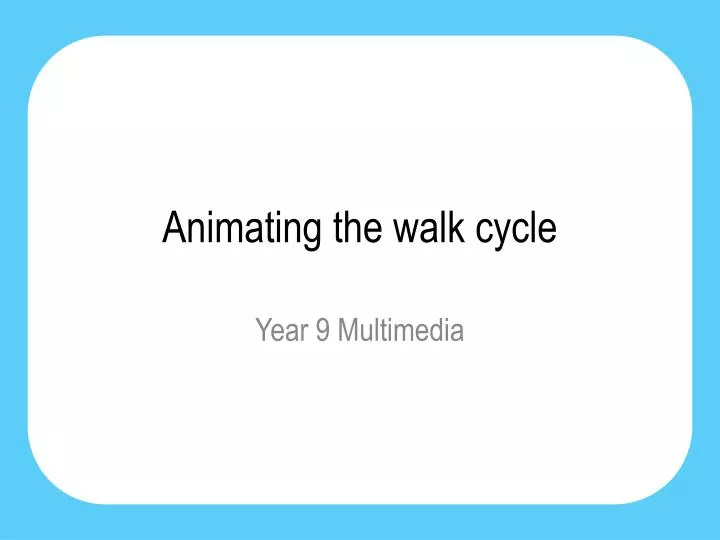 Animating the walk cycle

Year 9 Multimedia